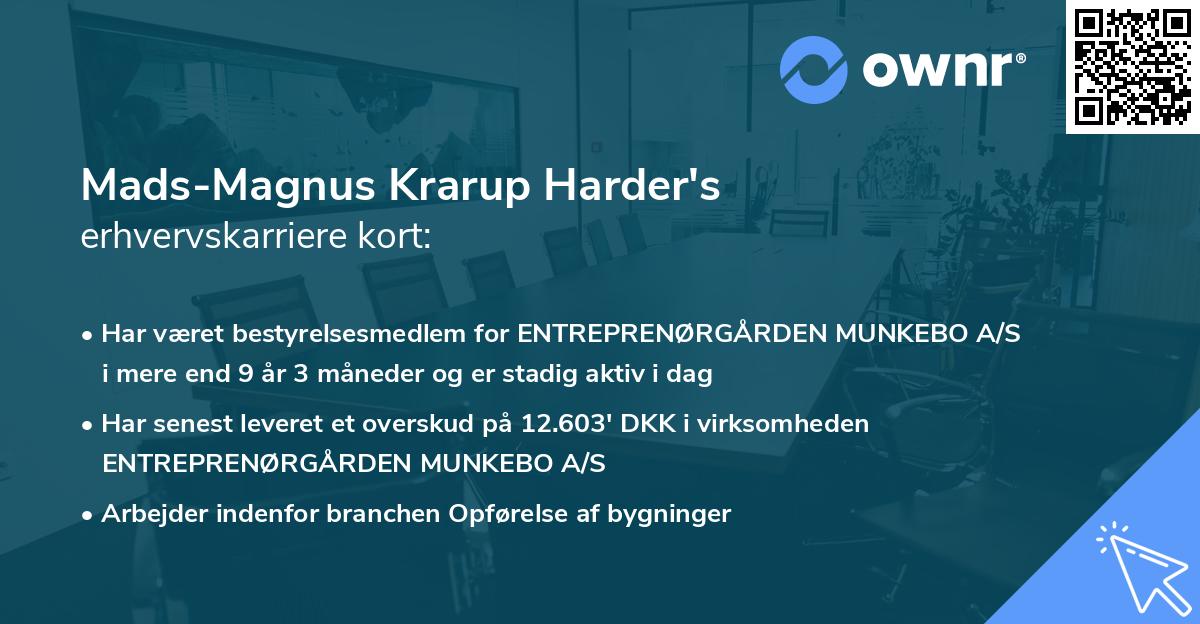 ownr®

Mads-Magnus Krarup Harder's
erhvervskarriere kort:

• Har været bestyrelsesmedlem for ENTREPRENØRGÅRDEN MUNKEBO A/S i mere end 9 år 3 måneder og er stadig aktiv i dag

• Har senest leveret et overskud på 12.603' DKK i virksomheden ENTREPRENØRGÅRDEN MUNKEBO A/S

• Arbejder indenfor branchen Opførelse af bygninger